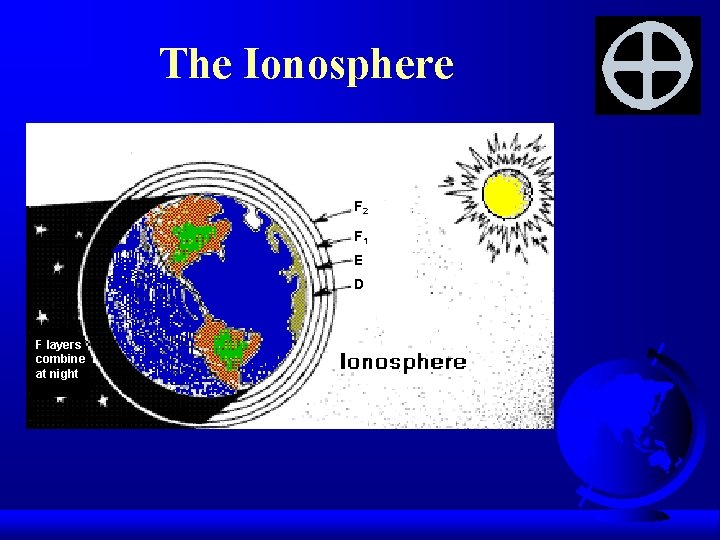 The Ionosphere

$F_2$
$F_1$
E
D

F layers combine at night

Ionosphere